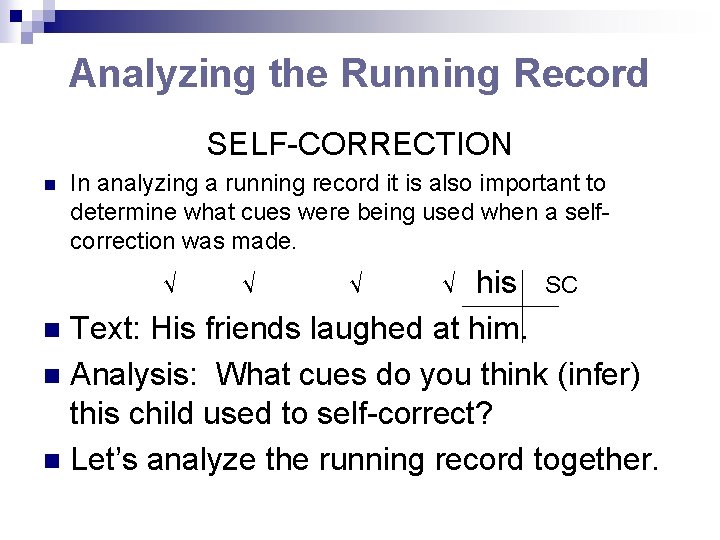 Analyzing the Running Record

SELF-CORRECTION

In analyzing a running record it is also important to determine what cues were being used when a self-correction was made.

√ √ √ √ his SC

Text: His friends laughed at him.

Analysis: What cues do you think (infer) this child used to self-correct?

Let's analyze the running record together.